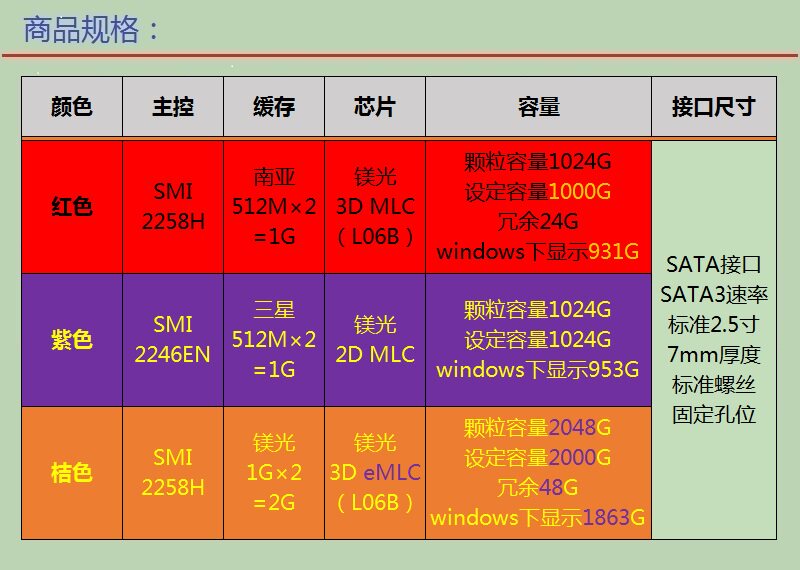 商品规格：

| 颜色 | 主控 | 缓存 | 芯片 | 容量 | 接口尺寸 |
|---|---|---|---|---|---|
| 红色 | SMI 2258H | 南亚 512M×2 =1G | 镁光 3D MLC （L06B） | 颗粒容量1024G 设定容量1000G 冗余24G windows下显示931G | SATA接口 SATA3速率 标准2.5寸 7mm厚度 标准螺丝 固定孔位 |
| 紫色 | SMI 2246EN | 三星 512M×2 =1G | 镁光 2D MLC | 颗粒容量1024G 设定容量1024G windows下显示953G | |
| 桔色 | SMI 2258H | 镁光 1G×2 =2G | 镁光 3D eMLC （L06B） | 颗粒容量2048G 设定容量2000G 冗余48G windows下显示1863G | |